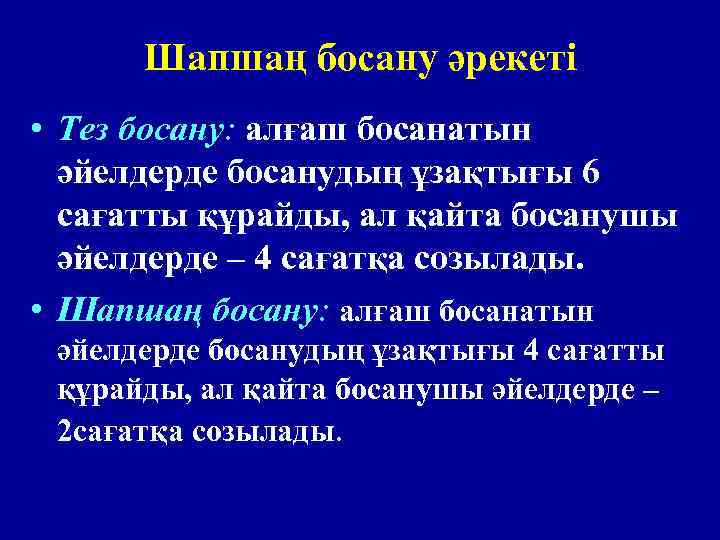 Шапшаң босану әрекеті

• Тез босану: алғаш босанатын әйелдерде босанудың ұзақтығы 6 сағатты құрайды, ал қайта босанушы әйелдерде – 4 сағатқа созылады.

• Шапшаң босану: алғаш босанатын әйелдерде босанудың ұзақтығы 4 сағатты құрайды, ал қайта босанушы әйелдерде – 2сағатқа созылады.